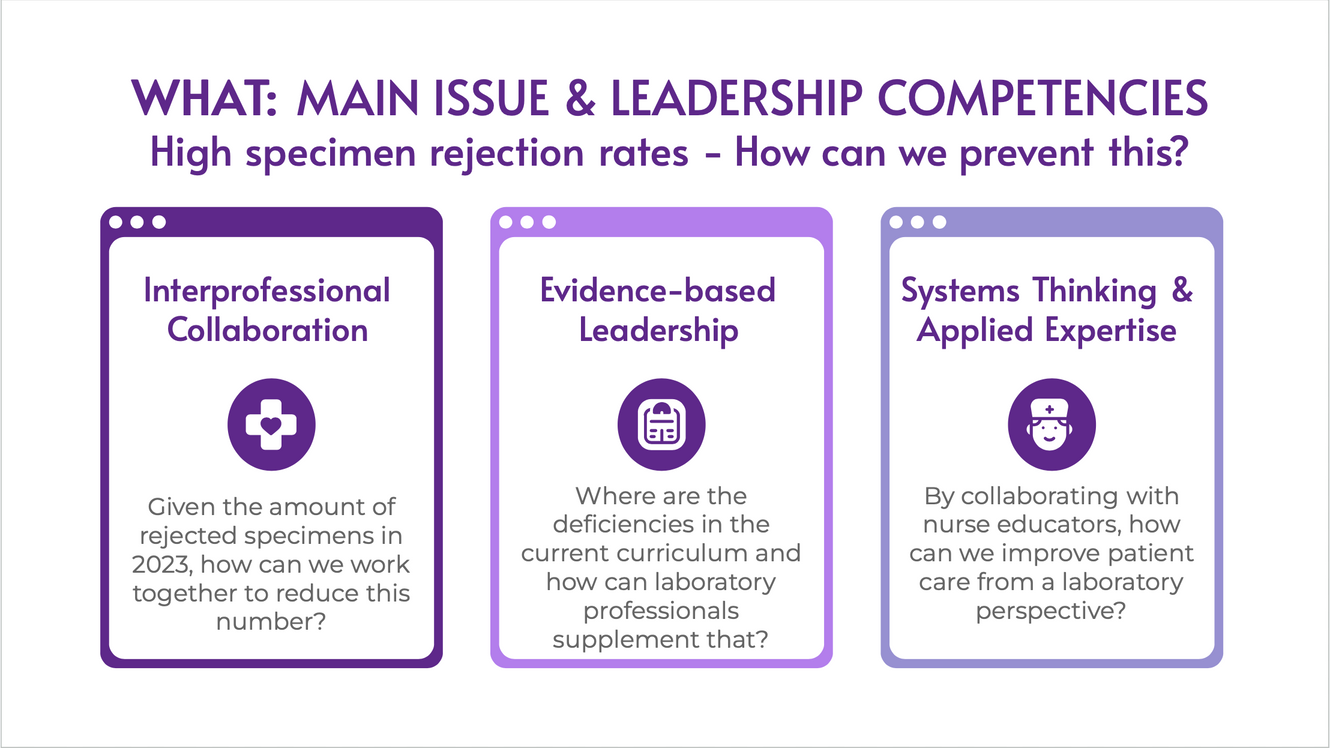 WHAT: MAIN ISSUE & LEADERSHIP COMPETENCIES
High specimen rejection rates - How can we prevent this?

Interprofessional Collaboration

Given the amount of rejected specimens in 2023, how can we work together to reduce this number?

Evidence-based Leadership

Where are the deficiencies in the current curriculum and how can laboratory professionals supplement that?

Systems Thinking & Applied Expertise

By collaborating with nurse educators, how can we improve patient care from a laboratory perspective?